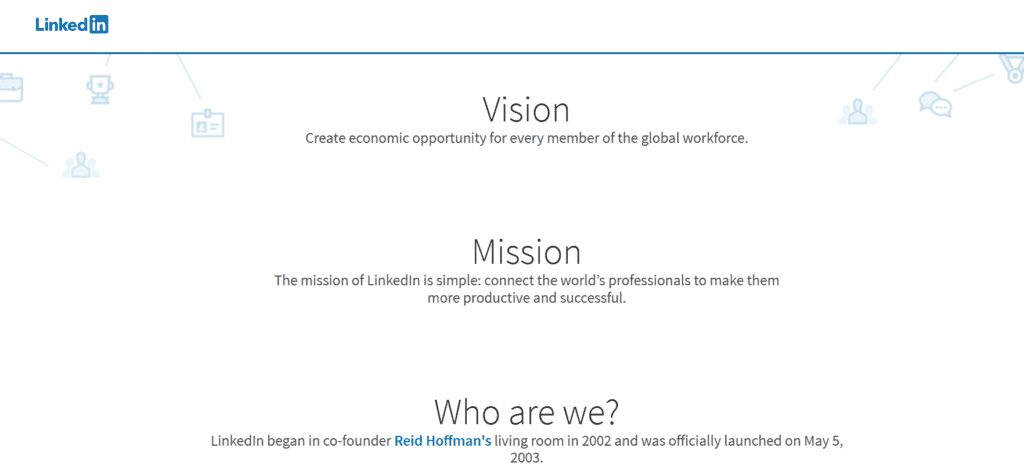 LinkedIn

Vision
Create economic opportunity for every member of the global workforce.

Mission
The mission of LinkedIn is simple: connect the world's professionals to make them more productive and successful.

Who are we?
LinkedIn began in co-founder Reid Hoffman's living room in 2002 and was officially launched on May 5, 2003.